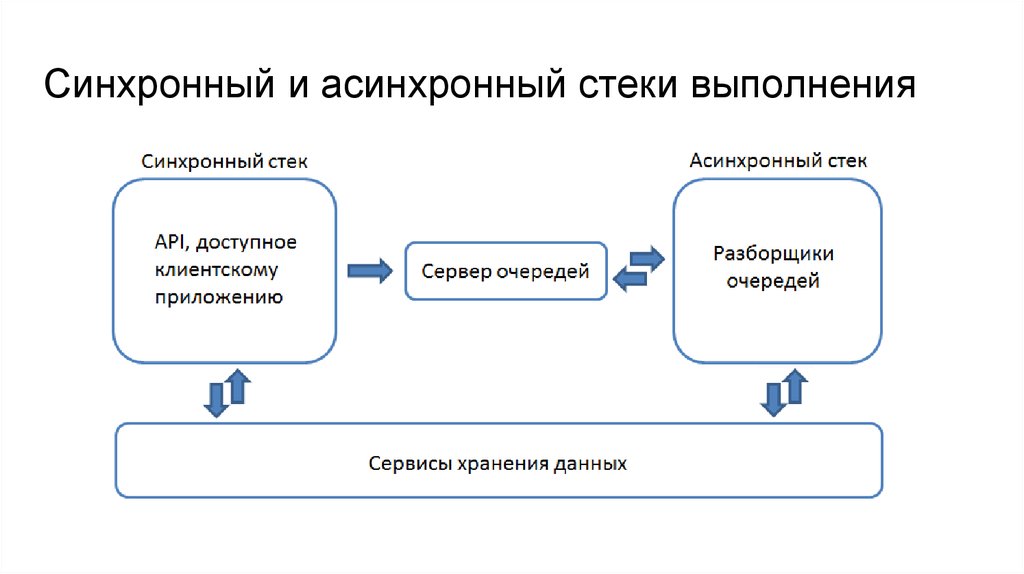 Синхронный и асинхронный стеки выполнения

Синхронный стек

API, доступное клиентскому приложению

Сервер очередей

Асинхронный стек

Разборщики очередей

Сервисы хранения данных